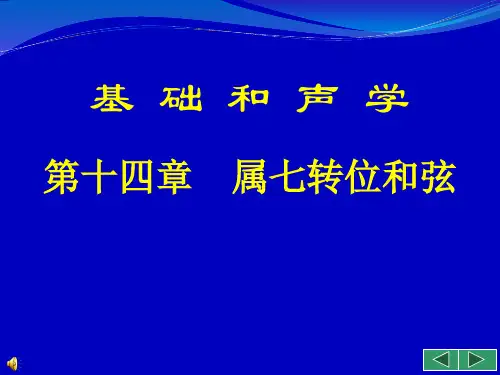 基 础 和 声 学

第十四章　属七转位和弦